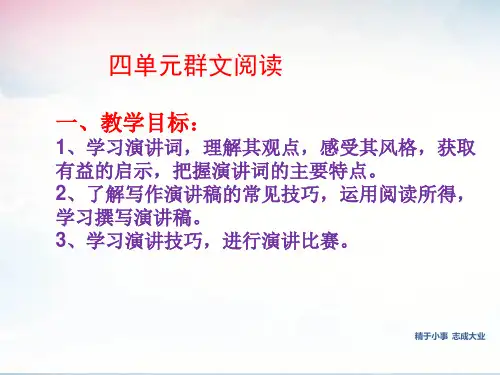 四单元群文阅读

一、教学目标：
1、学习演讲词，理解其观点，感受其风格，获取有益的启示，把握演讲词的主要特点。
2、了解写作演讲稿的常见技巧，运用阅读所得，学习撰写演讲稿。
3、学习演讲技巧，进行演讲比赛。

精于小事 志成大业